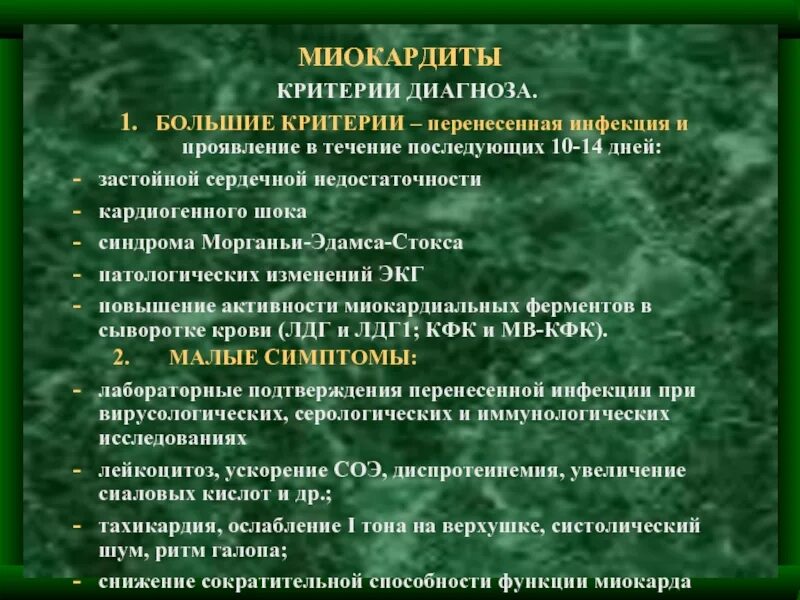 МИОКАРДИТЫ

КРИТЕРИИ ДИАГНОЗА.

1. БОЛЬШИЕ КРИТЕРИИ – перенесенная инфекция и проявление в течение последующих 10-14 дней:

- застойной сердечной недостаточности
- кардиогенного шока
- синдрома Морганьи-Эдамса-Стокса
- патологических изменений ЭКГ
- повышение активности миокардиальных ферментов в сыворотке крови (ЛДГ и ЛДГ1; КФК и МВ-КФК).

2. МАЛЫЕ СИМПТОМЫ:

- лабораторные подтверждения перенесенной инфекции при вирусологических, серологических и иммунологических исследованиях
- лейкоцитоз, ускорение СОЭ, диспротеинемия, увеличение сиаловых кислот и др.;
- тахикардия, ослабление I тона на верхушке, систолический шум, ритм галопа;
- снижение сократительной способности функции миокарда